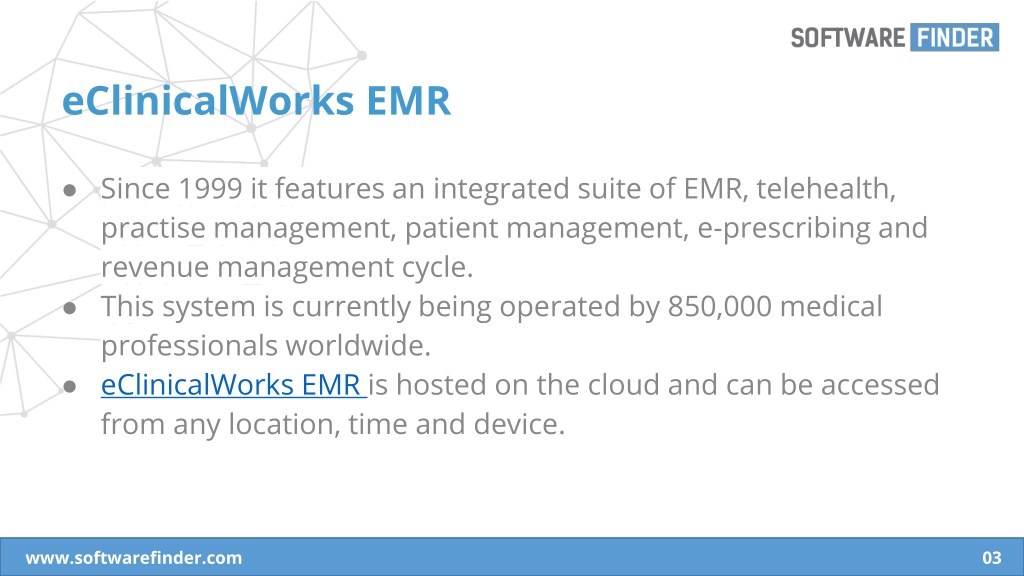 SOFTWARE FINDER

eClinicalWorks EMR

● Since 1999 it features an integrated suite of EMR, telehealth, practise management, patient management, e-prescribing and revenue management cycle.
● This system is currently being operated by 850,000 medical professionals worldwide.
● eClinicalWorks EMR is hosted on the cloud and can be accessed from any location, time and device.

www.softwarefinder.com

03